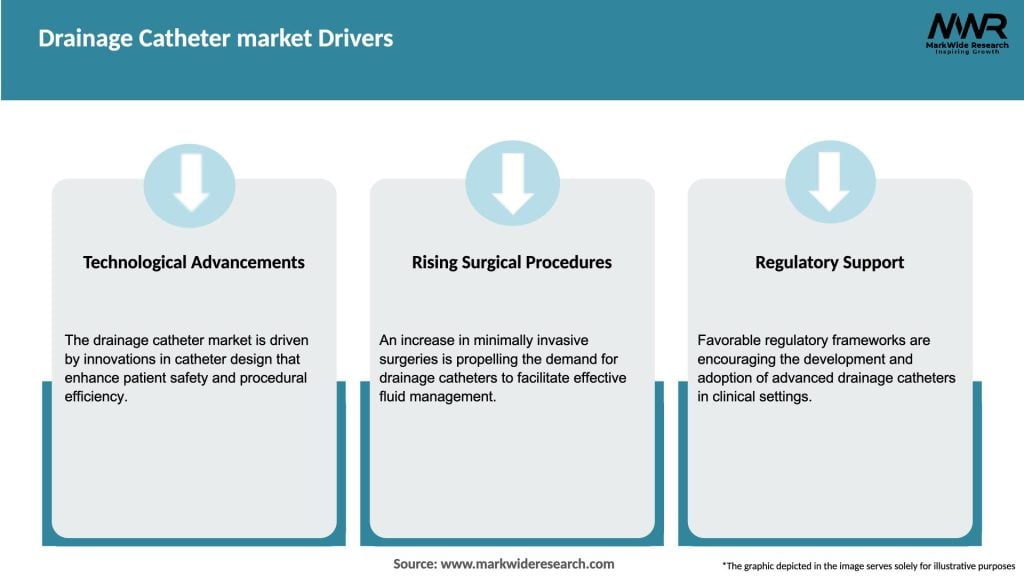 Drainage Catheter market Drivers

MWR
MarkWide Research
Inspiring Growth

Technological Advancements

The drainage catheter market is driven by innovations in catheter design that enhance patient safety and procedural efficiency.

Rising Surgical Procedures

An increase in minimally invasive surgeries is propelling the demand for drainage catheters to facilitate effective fluid management.

Regulatory Support

Favorable regulatory frameworks are encouraging the development and adoption of advanced drainage catheters in clinical settings.

Source: www.markwideresearch.com

*The graphic depicted in the image serves solely for illustrative purposes